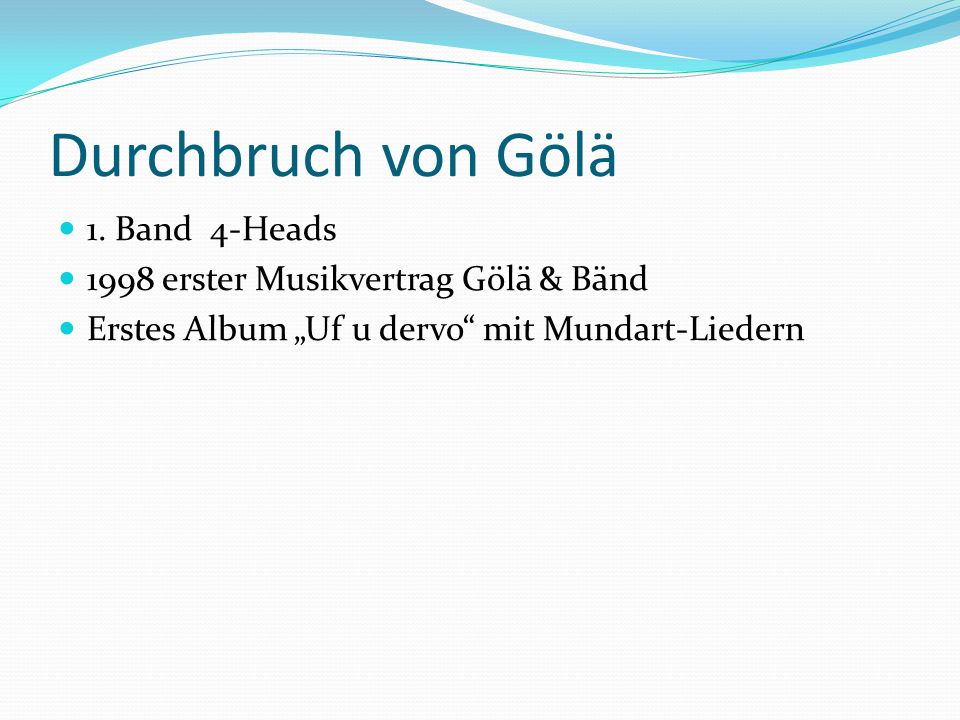 Durchbruch von Gölä

- 1. Band 4-Heads
- 1998 erster Musikvertrag Gölä & Bänd
- Erstes Album „Uf u dervo“ mit Mundart-Liedern